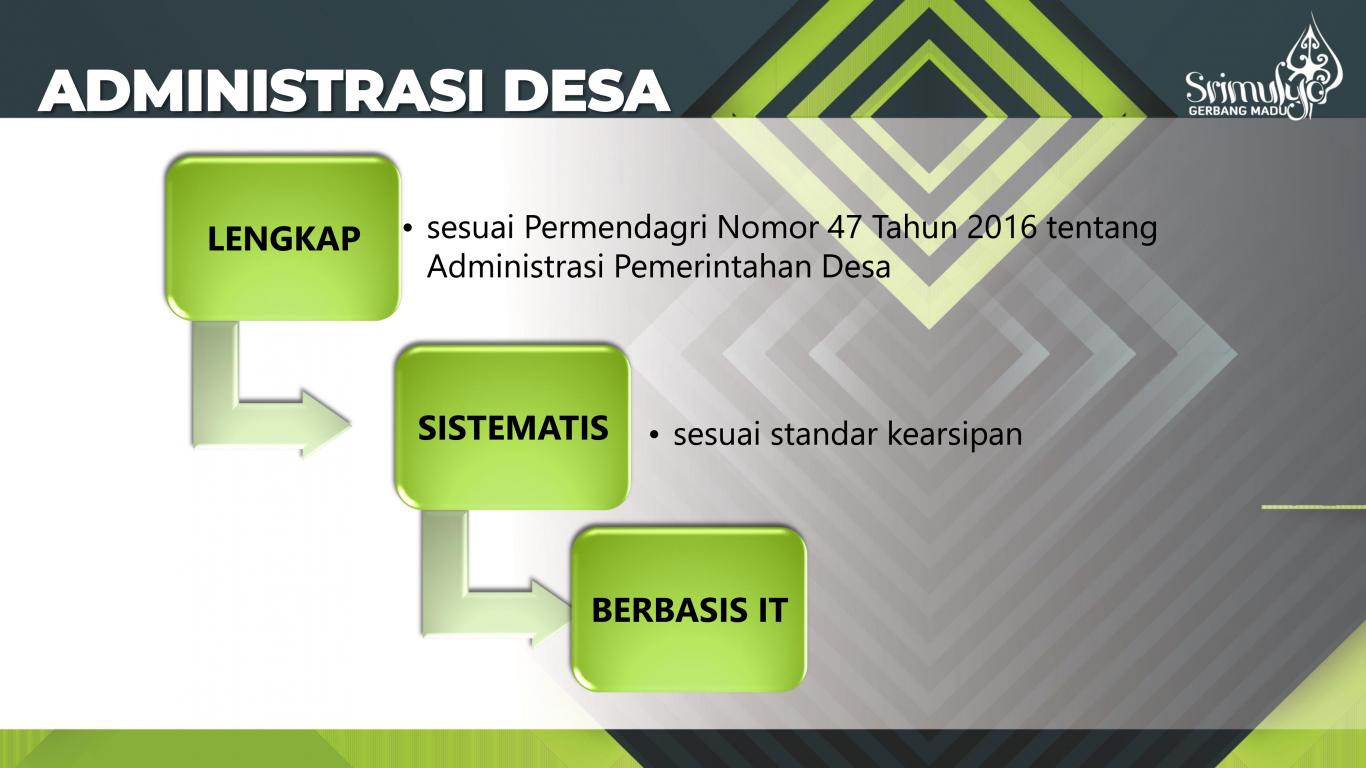 ADMINISTRASI DESA

Srimulyo
GERBANG MADU

LENGKAP

• sesuai Permendagri Nomor 47 Tahun 2016 tentang Administrasi Pemerintahan Desa

SISTEMATIS

• sesuai standar kearsipan

BERBASIS IT